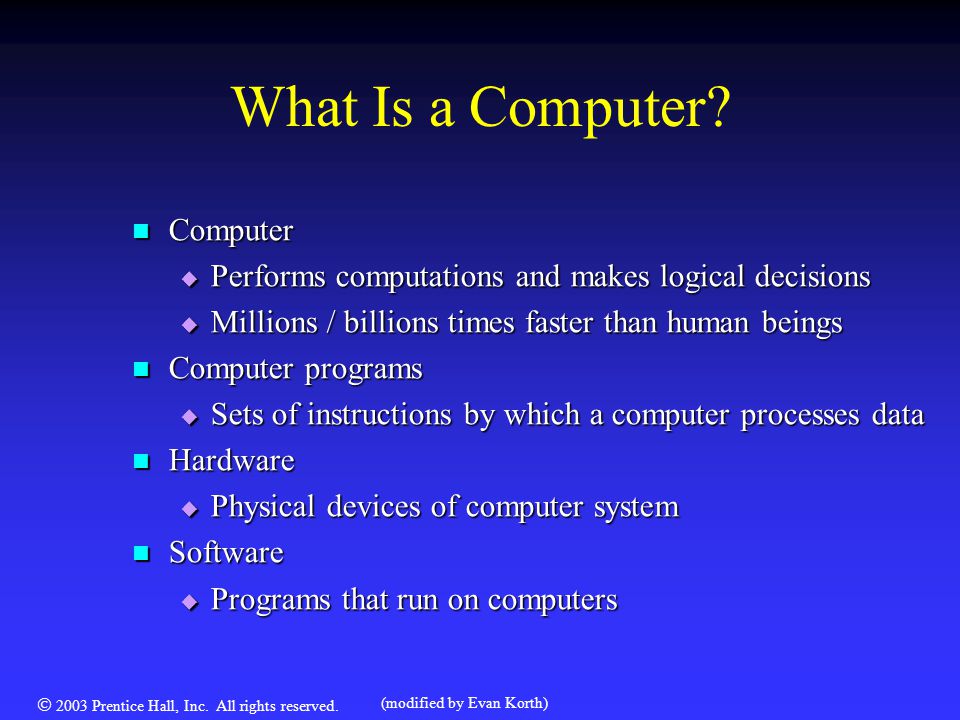 What Is a Computer?

- Computer
  - Performs computations and makes logical decisions
  - Millions / billions times faster than human beings
- Computer programs
  - Sets of instructions by which a computer processes data
- Hardware
  - Physical devices of computer system
- Software
  - Programs that run on computers

© 2003 Prentice Hall, Inc. All rights reserved.

(modified by Evan Korth)